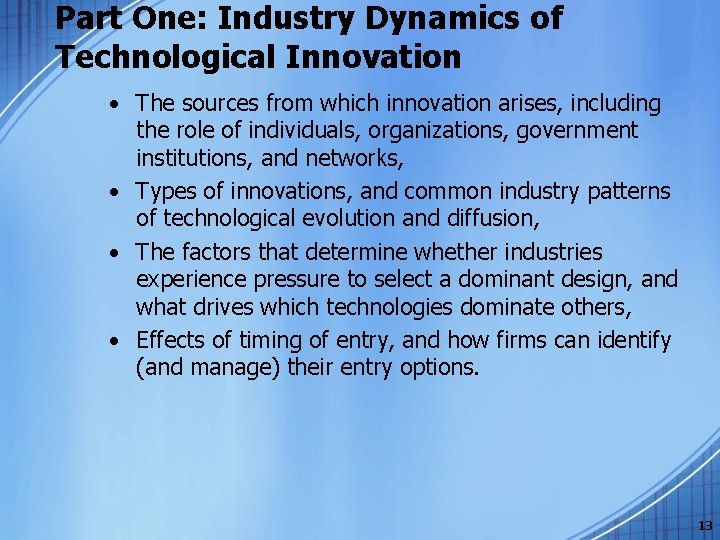 Part One: Industry Dynamics of Technological Innovation

• The sources from which innovation arises, including the role of individuals, organizations, government institutions, and networks,
• Types of innovations, and common industry patterns of technological evolution and diffusion,
• The factors that determine whether industries experience pressure to select a dominant design, and what drives which technologies dominate others,
• Effects of timing of entry, and how firms can identify (and manage) their entry options.

13